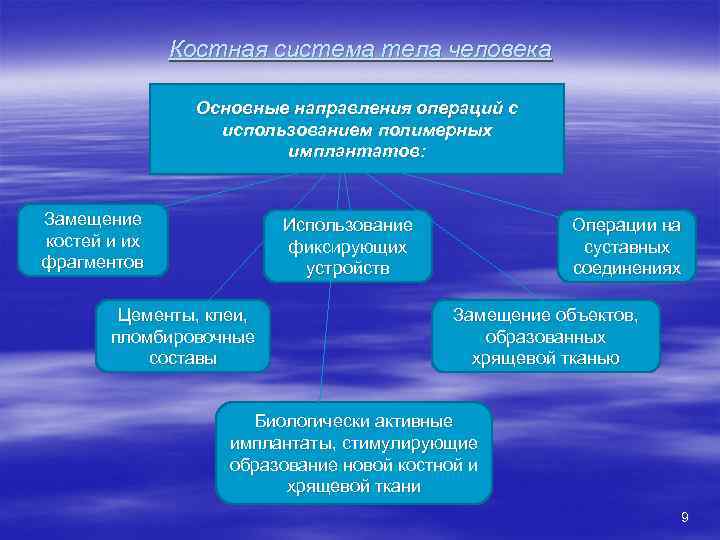 Костная система тела человека

Основные направления операций с использованием полимерных имплантатов:

Замещение костей и их фрагментов

Использование фиксирующих устройств

Операции на суставных соединениях

Цементы, клеи, пломбировочные составы

Замещение объектов, образованных хрящевой тканью

Биологически активные имплантаты, стимулирующие образование новой костной и хрящевой ткани

9